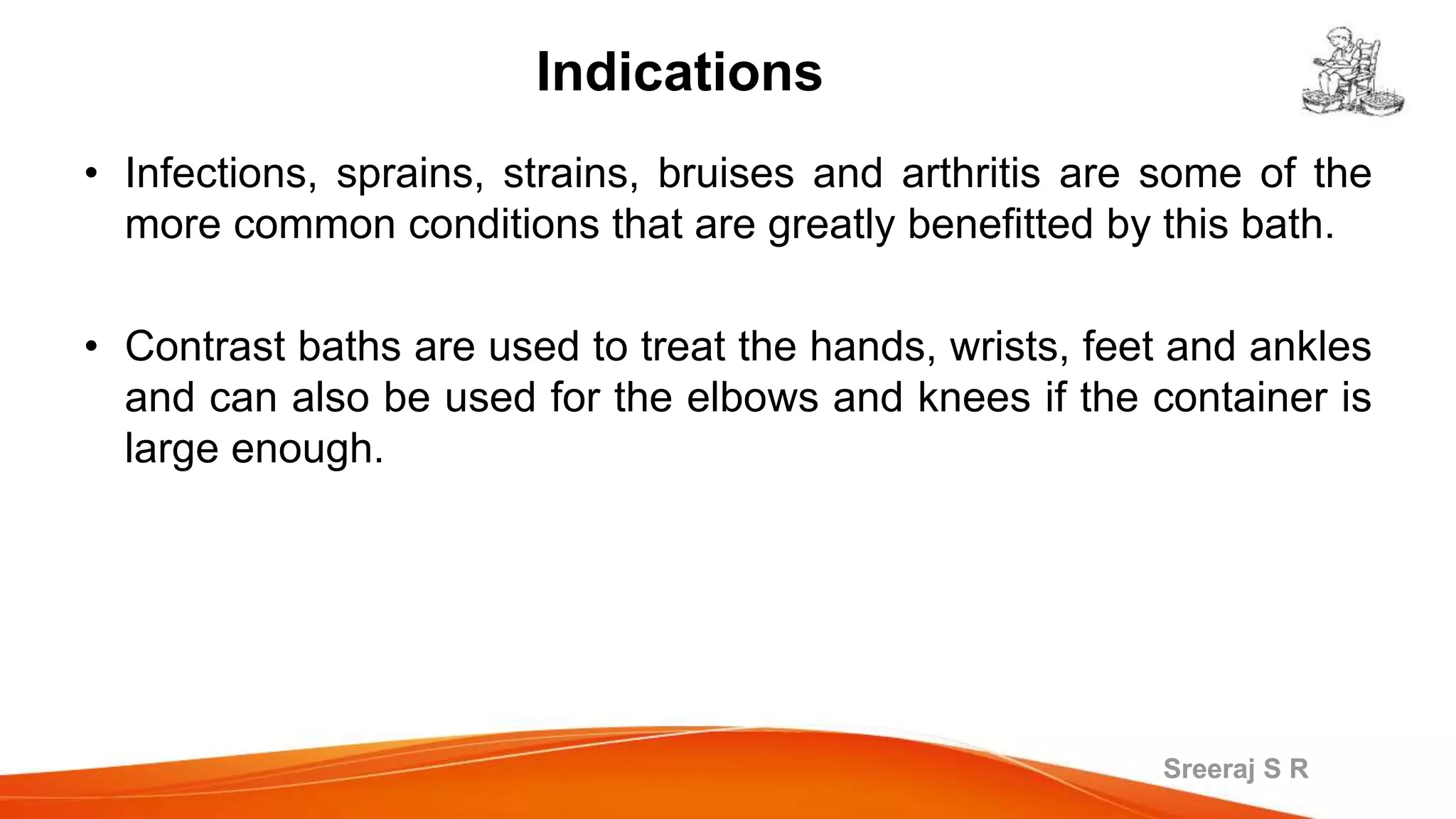 Indications

• Infections, sprains, strains, bruises and arthritis are some of the more common conditions that are greatly benefitted by this bath.

• Contrast baths are used to treat the hands, wrists, feet and ankles and can also be used for the elbows and knees if the container is large enough.

Sreeraj S R